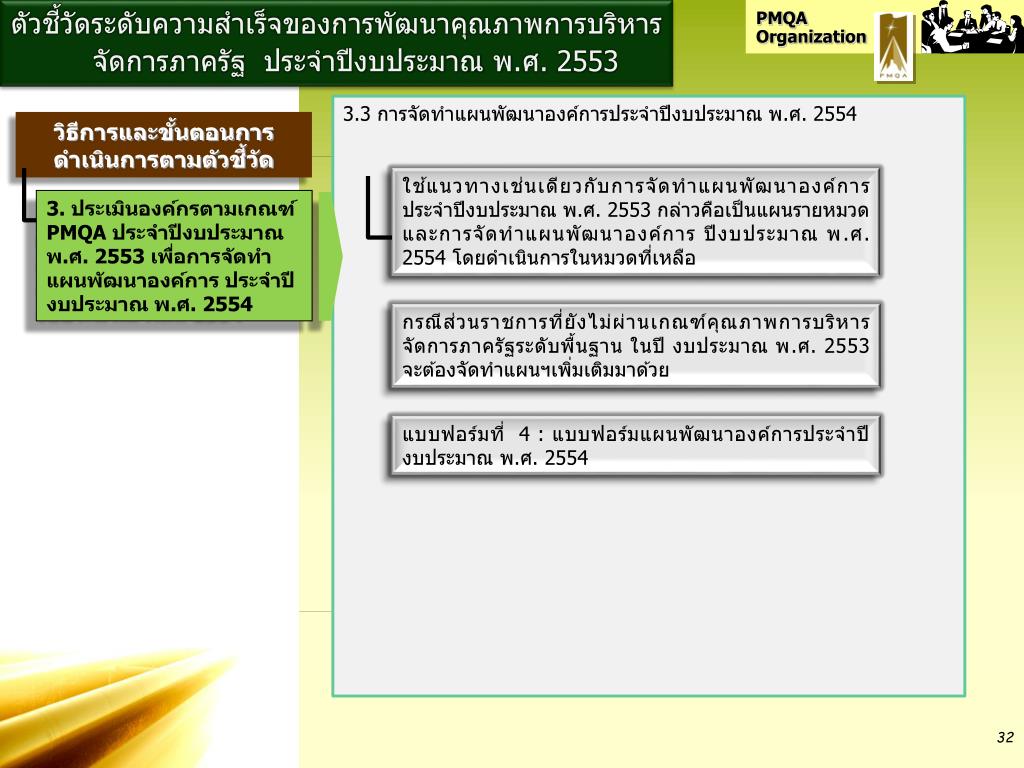 ตัวชี้วัดระดับความสำเร็จของการพัฒนาคุณภาพการบริหารจัดการภาครัฐ ประจำปีงบประมาณ พ.ศ. 2553

PMQA Organization

PMQA

วิธีการและขั้นตอนการดำเนินการตามตัวชี้วัด

3. ประเมินองค์กรตามเกณฑ์ PMQA ประจำปีงบประมาณ พ.ศ. 2553 เพื่อการจัดทำแผนพัฒนาองค์การ ประจำปีงบประมาณ พ.ศ. 2554

3.3 การจัดทำแผนพัฒนาองค์การประจำปีงบประมาณ พ.ศ. 2554

ใช้แนวทางเช่นเดียวกับการจัดทำแผนพัฒนาองค์การประจำปีงบประมาณ พ.ศ. 2553 กล่าวคือเป็นแผนรายหมวด และการจัดทำแผนพัฒนาองค์การ ปีงบประมาณ พ.ศ. 2554 โดยดำเนินการในหมวดที่เหลือ

กรณีส่วนราชการที่ยังไม่ผ่านเกณฑ์คุณภาพการบริหารจัดการภาครัฐระดับพื้นฐาน ในปี งบประมาณ พ.ศ. 2553 จะต้องจัดทำแผนฯเพิ่มเติมมาด้วย

แบบฟอร์มที่ 4 : แบบฟอร์มแผนพัฒนาองค์การประจำปีงบประมาณ พ.ศ. 2554

32